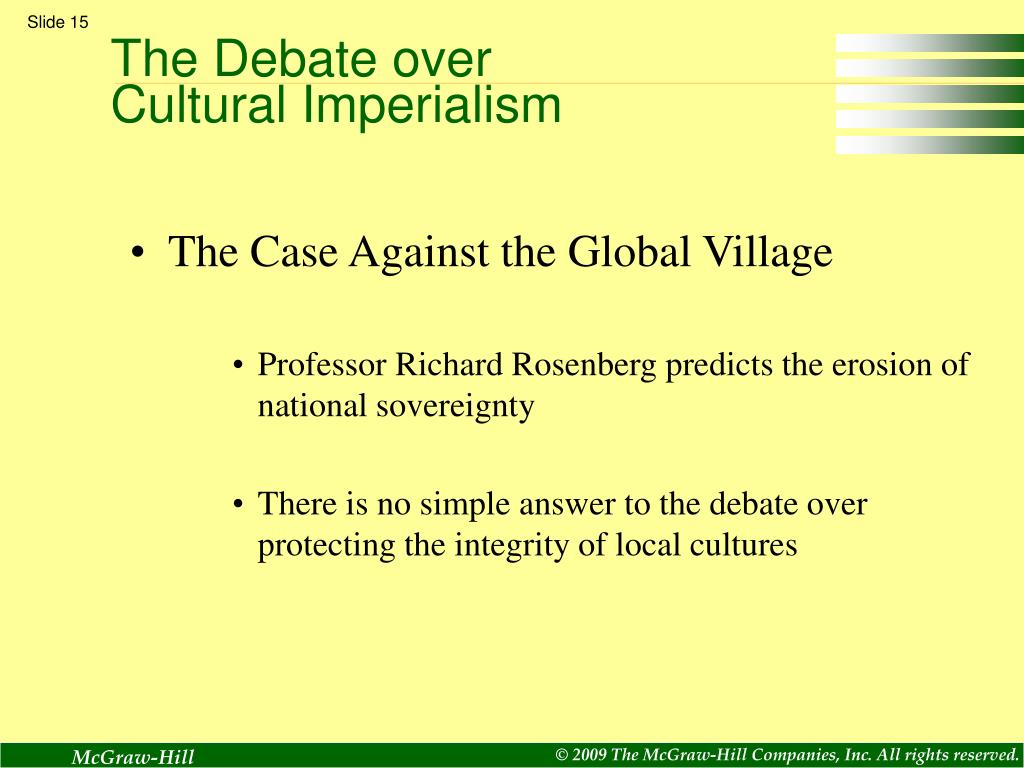 Slide 15

The Debate over Cultural Imperialism

• The Case Against the Global Village

• Professor Richard Rosenberg predicts the erosion of national sovereignty

• There is no simple answer to the debate over protecting the integrity of local cultures

McGraw-Hill

© 2009 The McGraw-Hill Companies, Inc. All rights reserved.